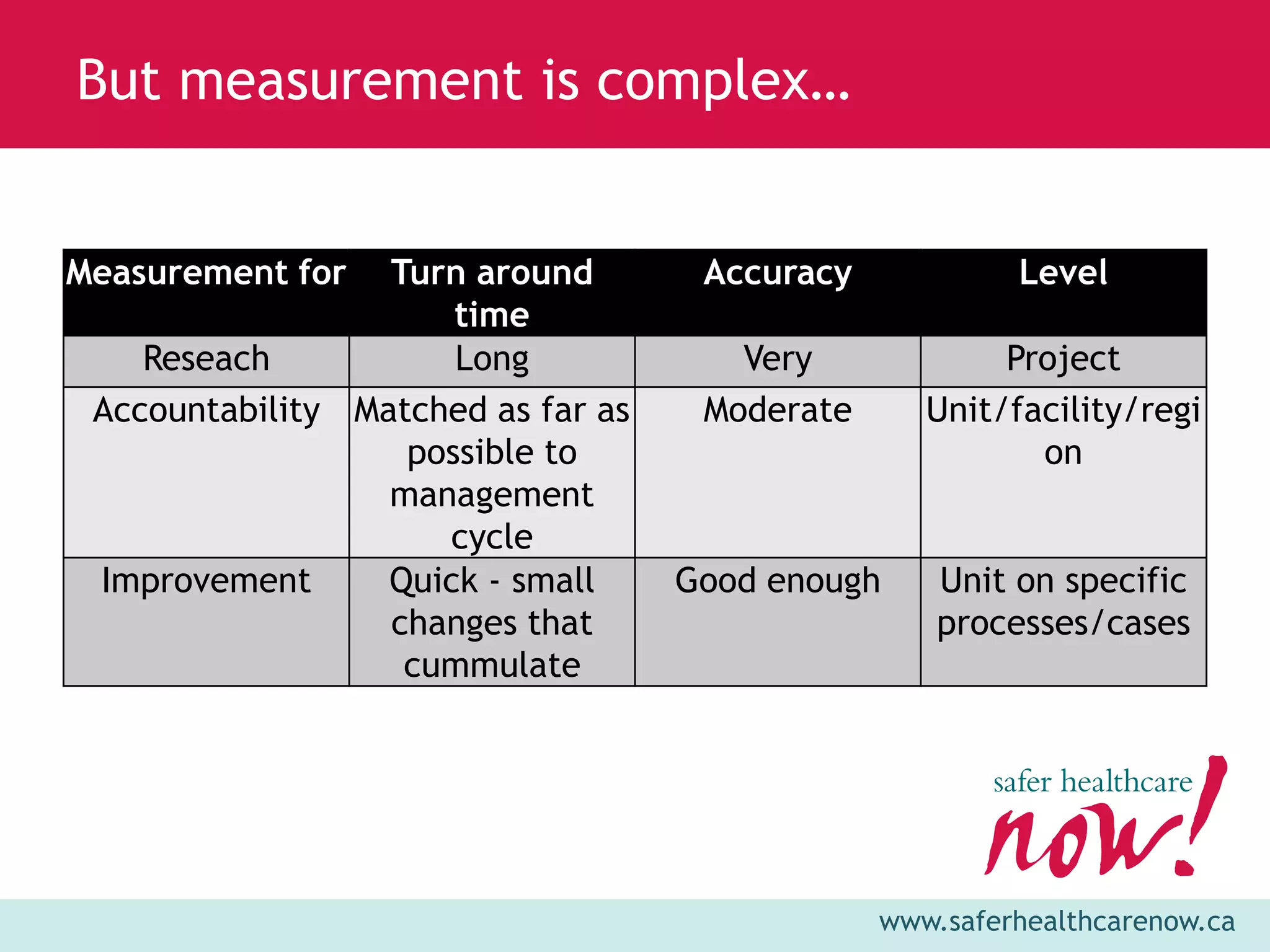 But measurement is complex…

| Measurement for | Turn around time | Accuracy | Level |
|---|---|---|---|
| Reseach | Long | Very | Project |
| Accountability | Matched as far as possible to management cycle | Moderate | Unit/facility/region |
| Improvement | Quick - small changes that cummulate | Good enough | Unit on specific processes/cases |

safer healthcare now!

www.saferhealthcarenow.ca